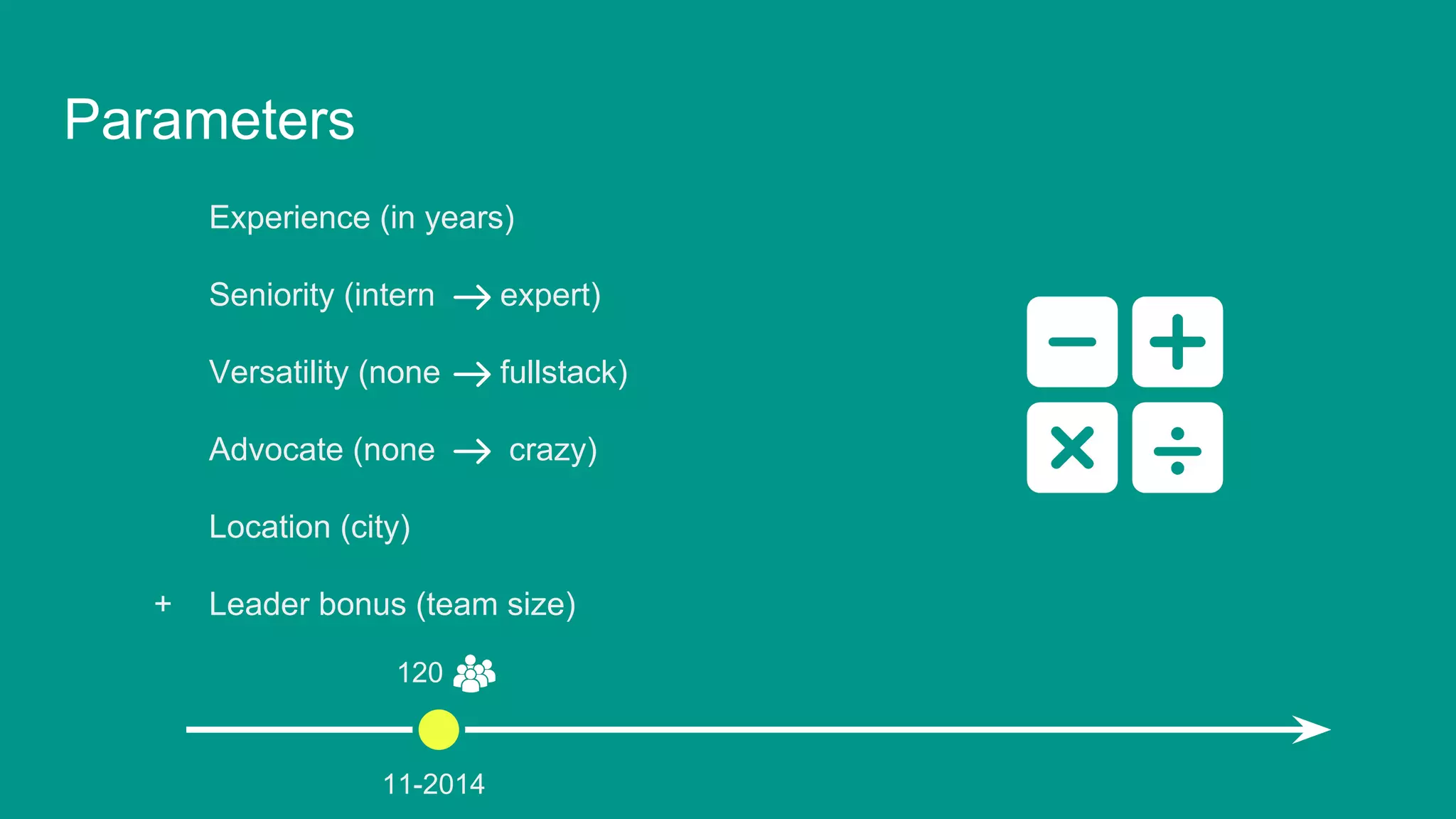 Parameters

Experience (in years)

Seniority (intern → expert)

Versatility (none → fullstack)

Advocate (none → crazy)

Location (city)

+ Leader bonus (team size)

120

11-2014